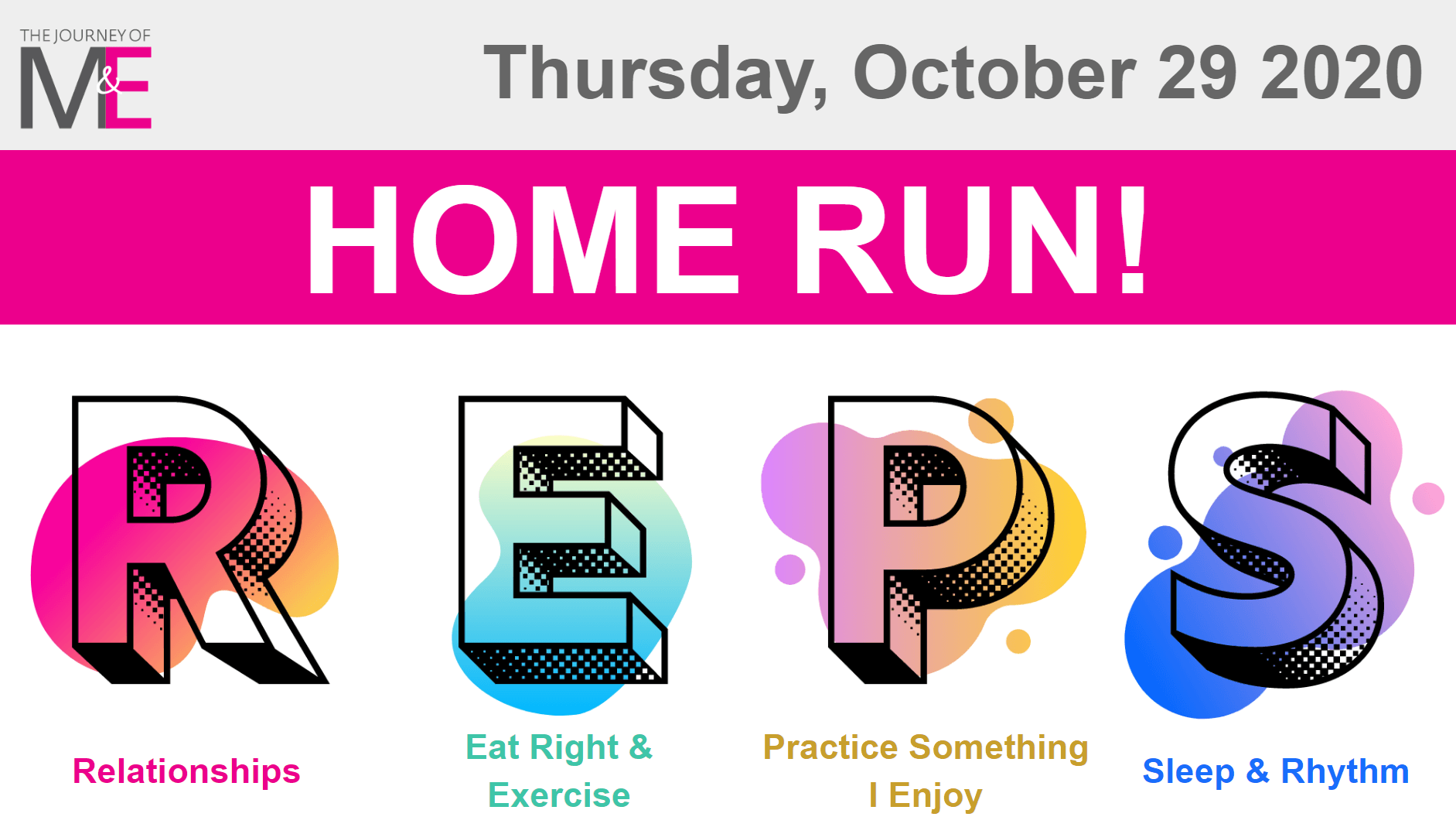 THE JOURNEY OF
M&E

Thursday, October 29 2020

HOME RUN!

R E P S

Relationships

Eat Right & Exercise

Practice Something I Enjoy

Sleep & Rhythm